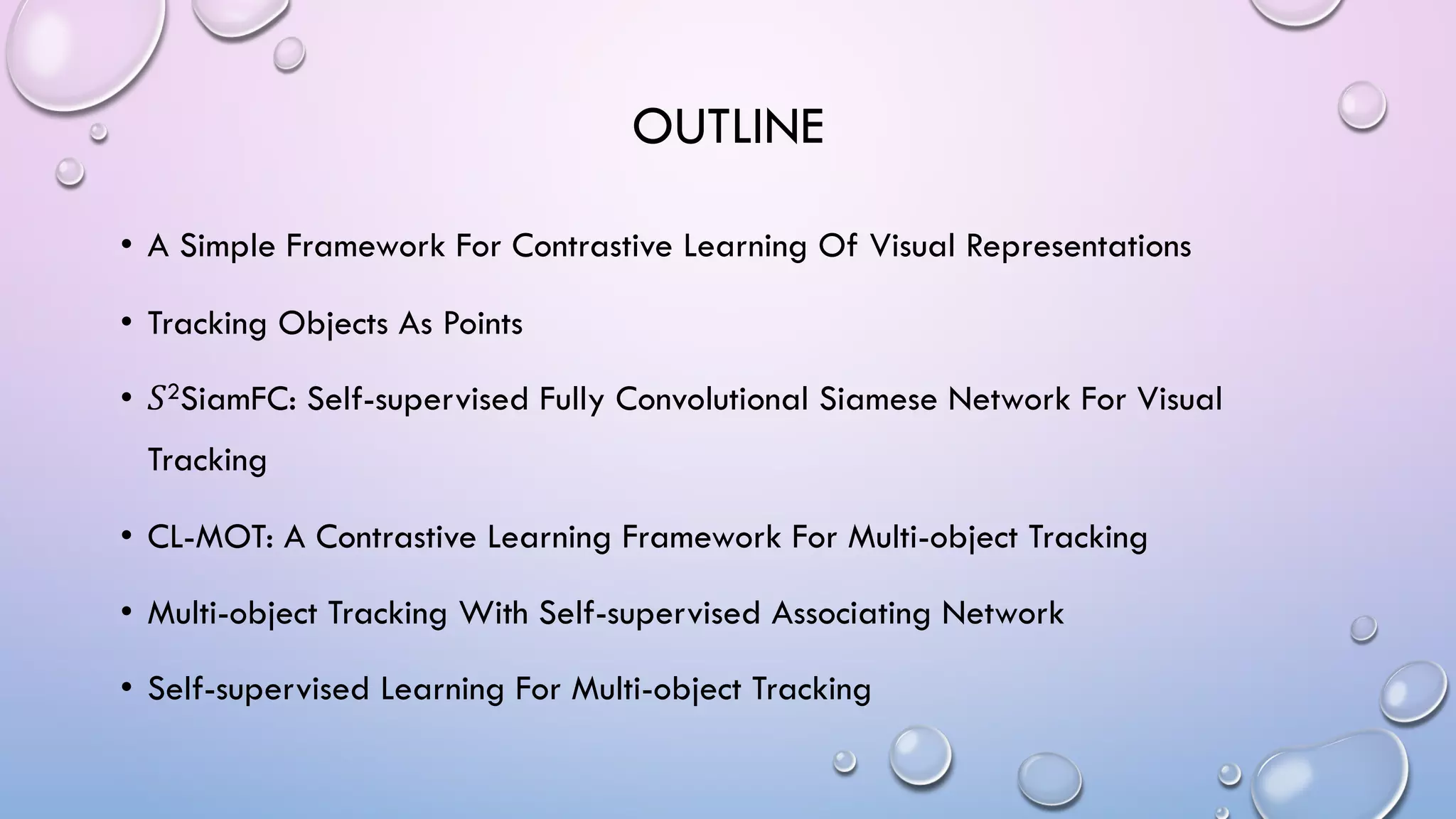 OUTLINE

• A Simple Framework For Contrastive Learning Of Visual Representations

• Tracking Objects As Points

• $S^2$SiamFC: Self-supervised Fully Convolutional Siamese Network For Visual Tracking

• CL-MOT: A Contrastive Learning Framework For Multi-object Tracking

• Multi-object Tracking With Self-supervised Associating Network

• Self-supervised Learning For Multi-object Tracking